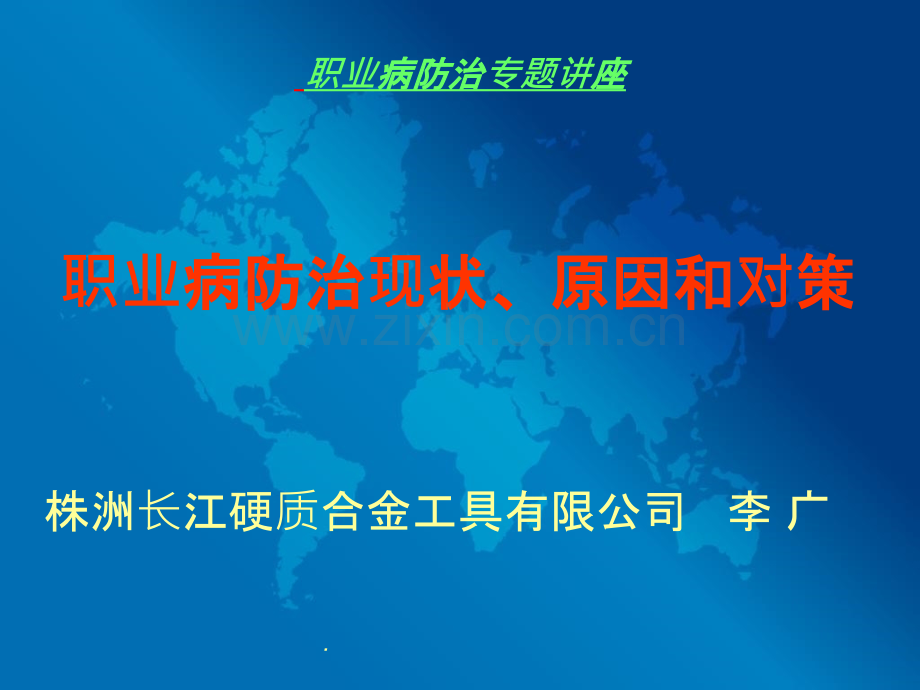 职业病防治专题讲座

职业病防治现状、原因和对策

www.zixin.com.cn

株洲长江硬质合金工具有限公司 李 广

.